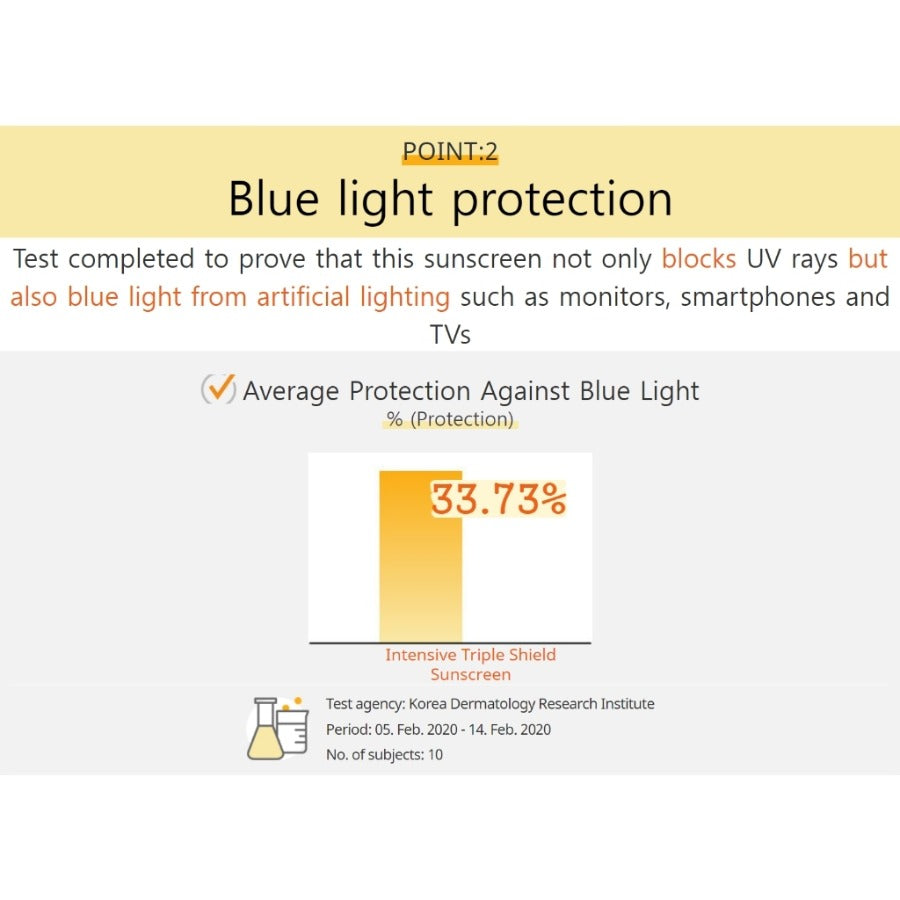 POINT:2

Blue light protection

Test completed to prove that this sunscreen not only blocks UV rays but also blue light from artificial lighting such as monitors, smartphones and TVs

Average Protection Against Blue Light
% (Protection)

33.73%

Intensive Triple Shield Sunscreen

Test agency: Korea Dermatology Research Institute
Period: 05. Feb. 2020 - 14. Feb. 2020
No. of subjects: 10